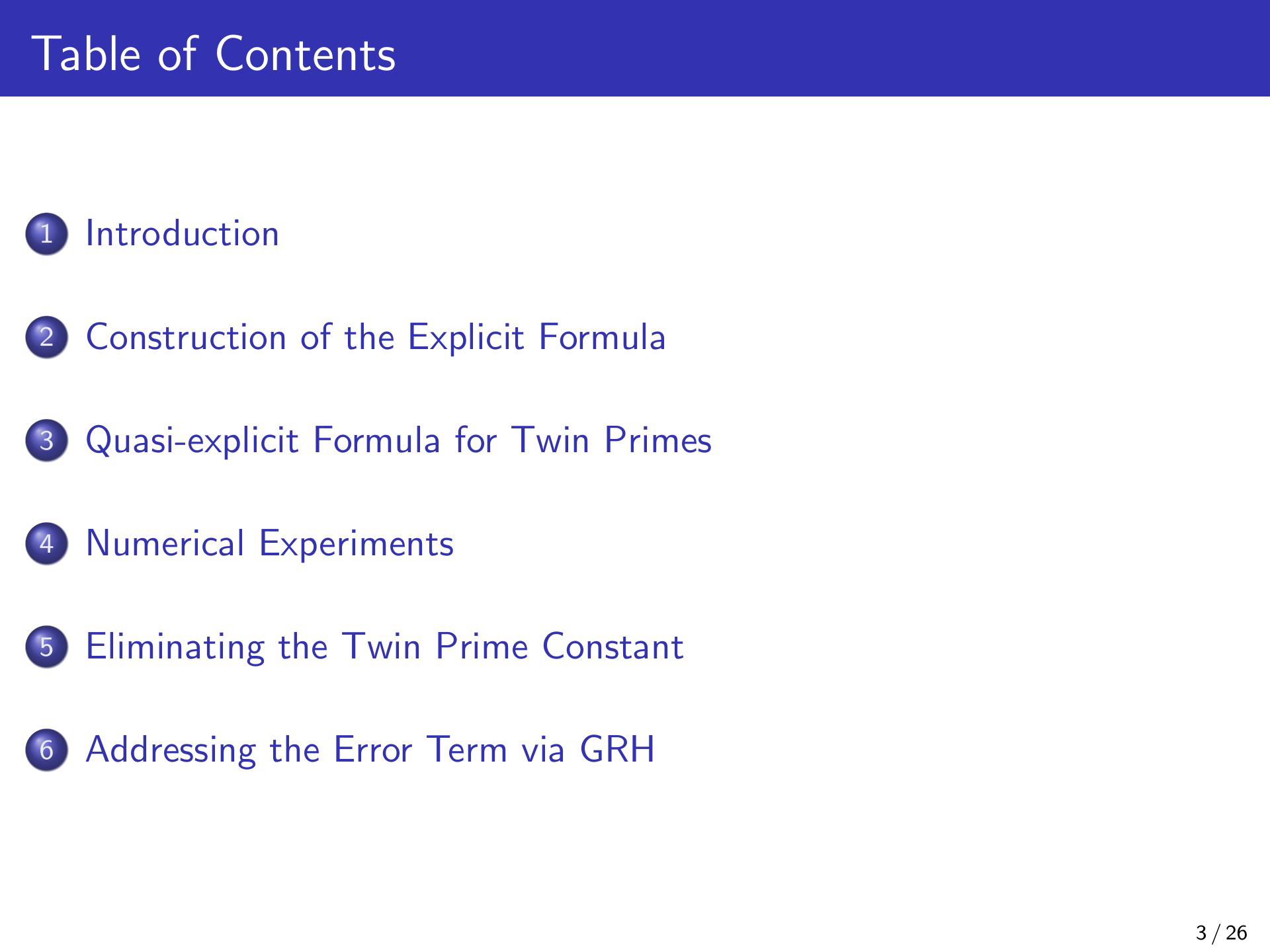 Table of Contents

1 Introduction

2 Construction of the Explicit Formula

3 Quasi-explicit Formula for Twin Primes

4 Numerical Experiments

5 Eliminating the Twin Prime Constant

6 Addressing the Error Term via GRH

3 / 26